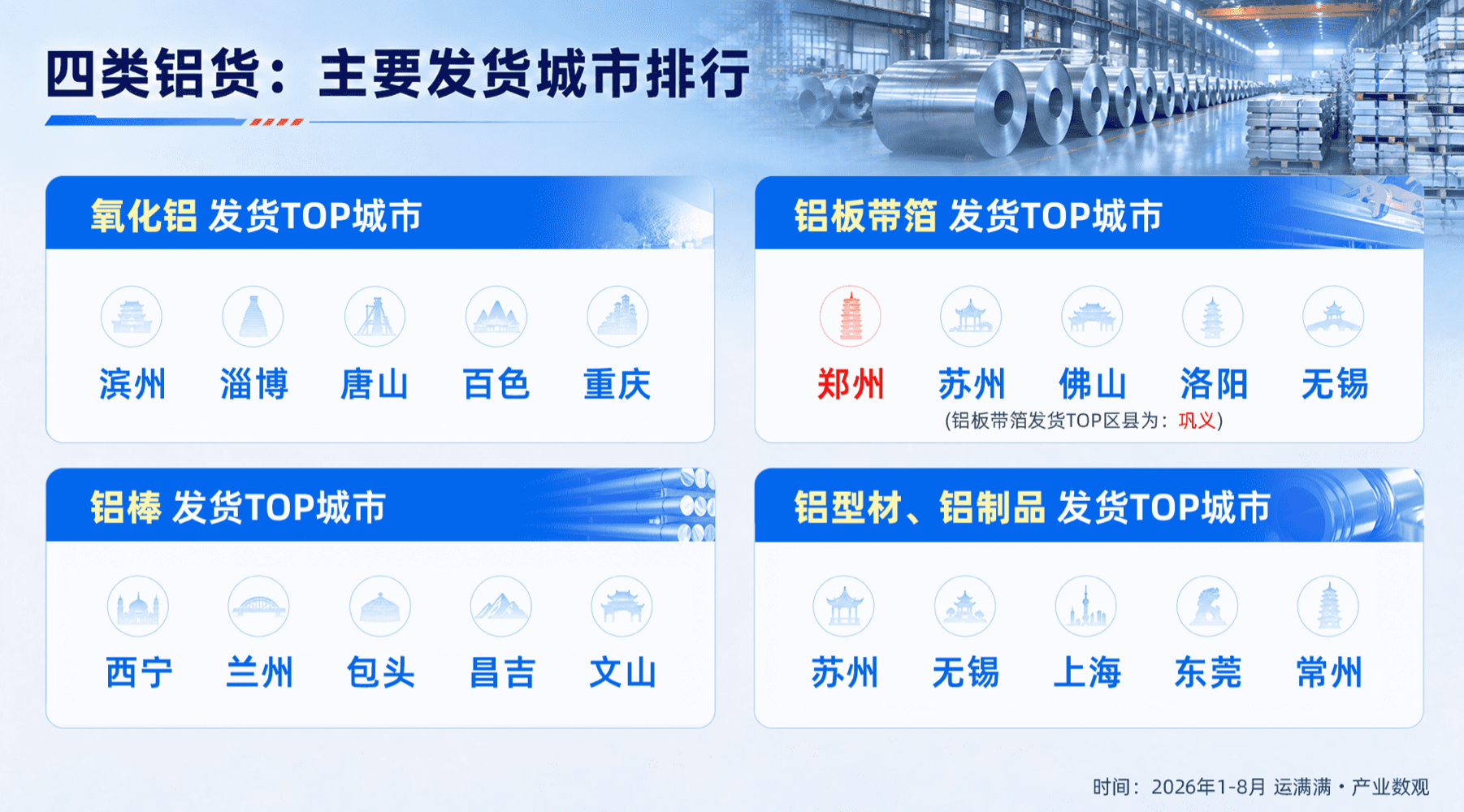 四类铝货：主要发货城市排行

氧化铝 发货TOP城市

滨州 淄博 唐山 百色 重庆

铝板带箔 发货TOP城市

郑州 苏州 佛山 洛阳 无锡

(铝板带箔发货TOP区县为：巩义)

铝棒 发货TOP城市

西宁 兰州 包头 昌吉 文山

铝型材、铝制品 发货TOP城市

苏州 无锡 上海 东莞 常州

时间：2026年1-8月 运满满·产业数观